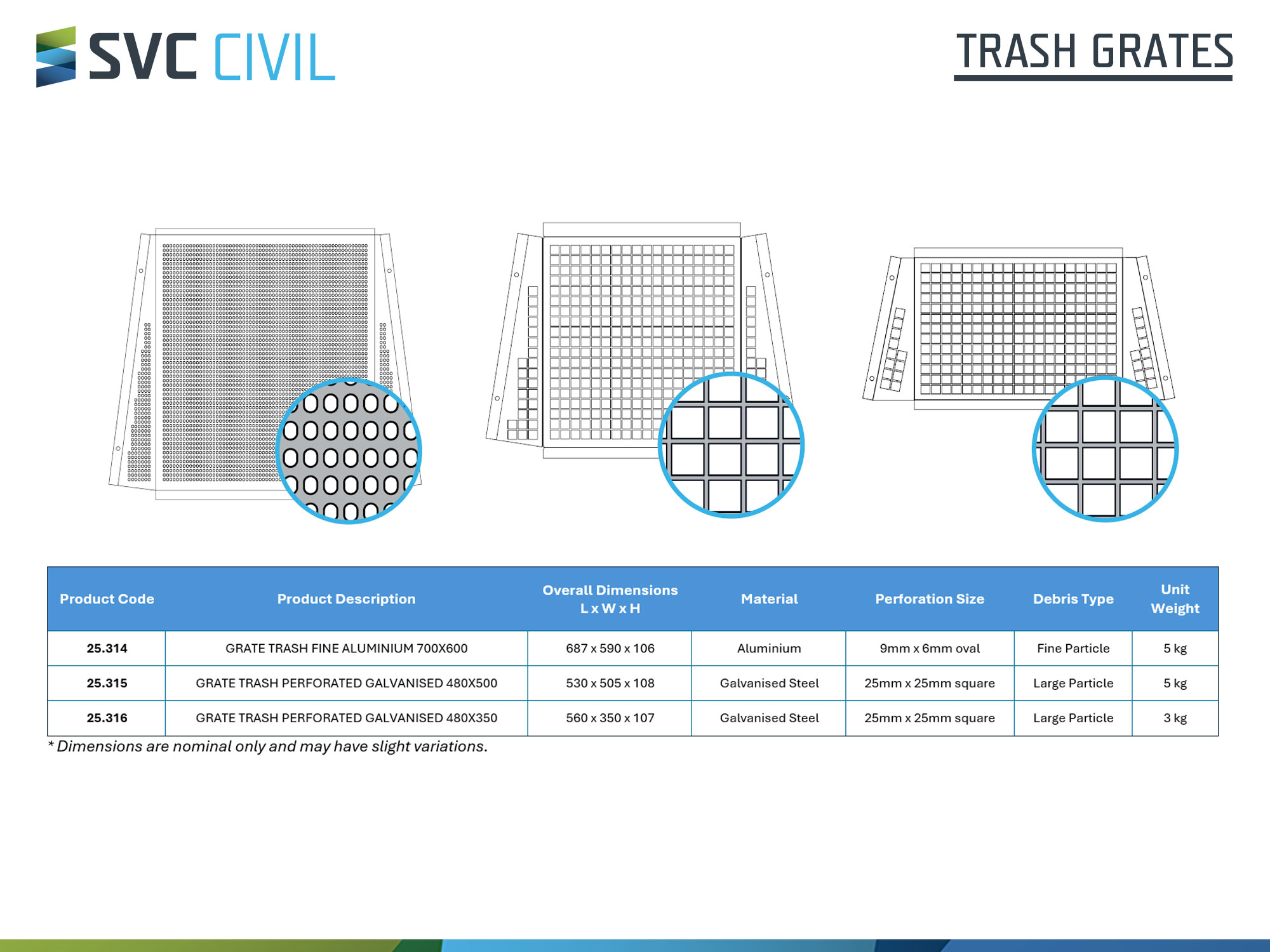 SVC CIVIL

TRASH GRATES

| Product Code | Product Description | Overall Dimensions L x W x H | Material | Perforation Size | Debris Type | Unit Weight |
|---|---|---|---|---|---|---|
| 25.314 | GRATE TRASH FINE ALUMINIUM 700X600 | 687 x 590 x 106 | Aluminium | 9mm x 6mm oval | Fine Particle | 5 kg |
| 25.315 | GRATE TRASH PERFORATED GALVANISED 480X500 | 530 x 505 x 108 | Galvanised Steel | 25mm x 25mm square | Large Particle | 5 kg |
| 25.316 | GRATE TRASH PERFORATED GALVANISED 480X350 | 560 x 350 x 107 | Galvanised Steel | 25mm x 25mm square | Large Particle | 3 kg |

* Dimensions are nominal only and may have slight variations.